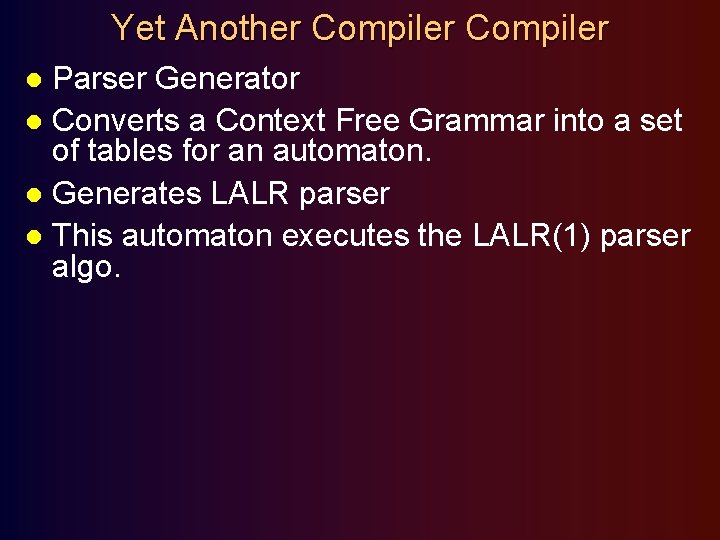 Yet Another Compiler Compiler

- Parser Generator
- Converts a Context Free Grammar into a set of tables for an automaton.
- Generates LALR parser
- This automaton executes the LALR(1) parser algo.